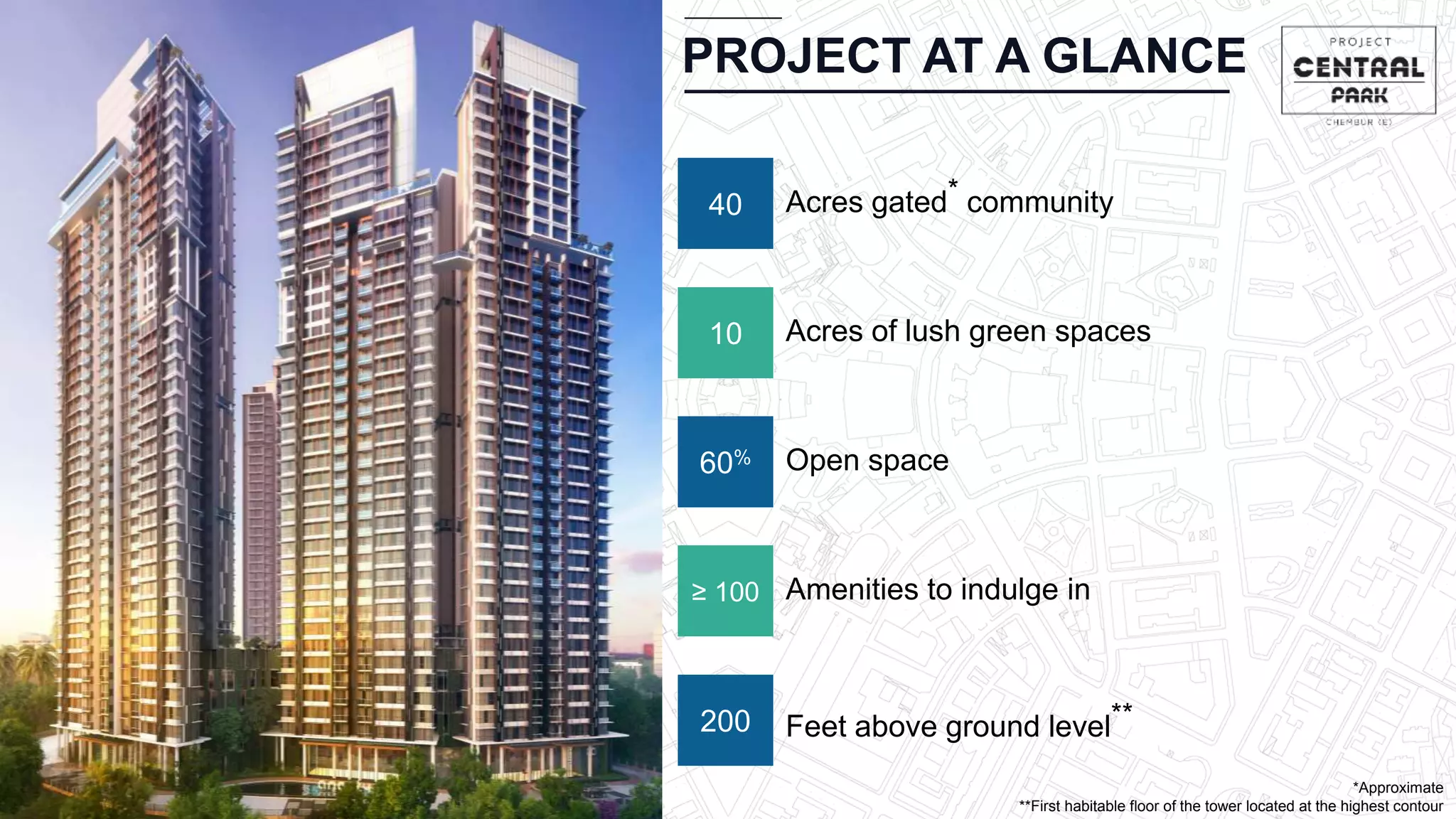 PROJECT AT A GLANCE

PROJECT
CENTRAL
PARK
CHEMBUR (E)

40 Acres gated* community

10 Acres of lush green spaces

60% Open space

≥ 100 Amenities to indulge in

200 Feet above ground level**

*Approximate
**First habitable floor of the tower located at the highest contour